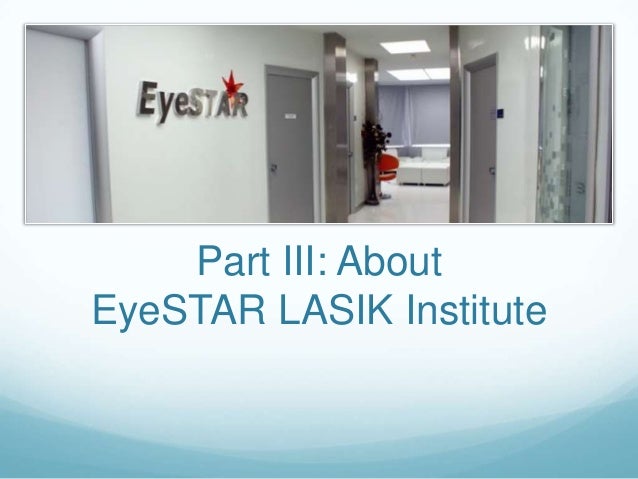 EyeSTAR

Part III: About
EyeSTAR LASIK Institute